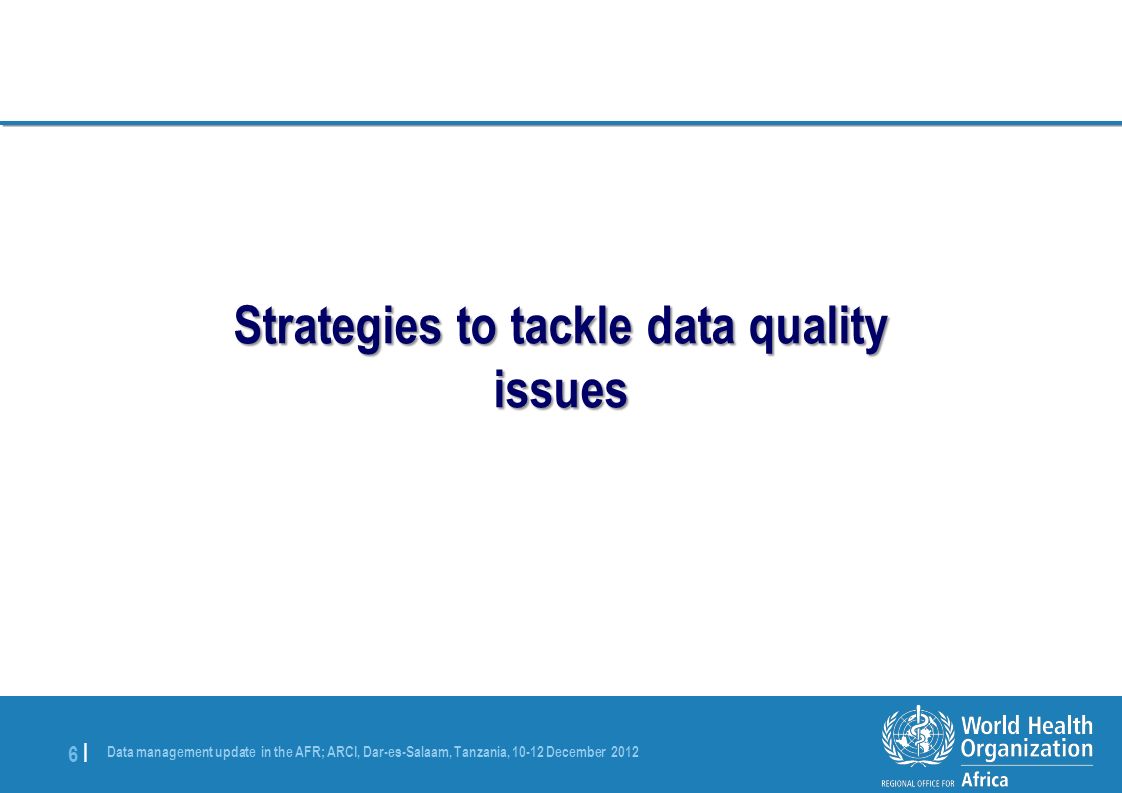 Strategies to tackle data quality issues

6 |

Data management update in the AFR; ARCI, Dar-es-Salaam, Tanzania, 10-12 December 2012

World Health Organization
REGIONAL OFFICE FOR Africa